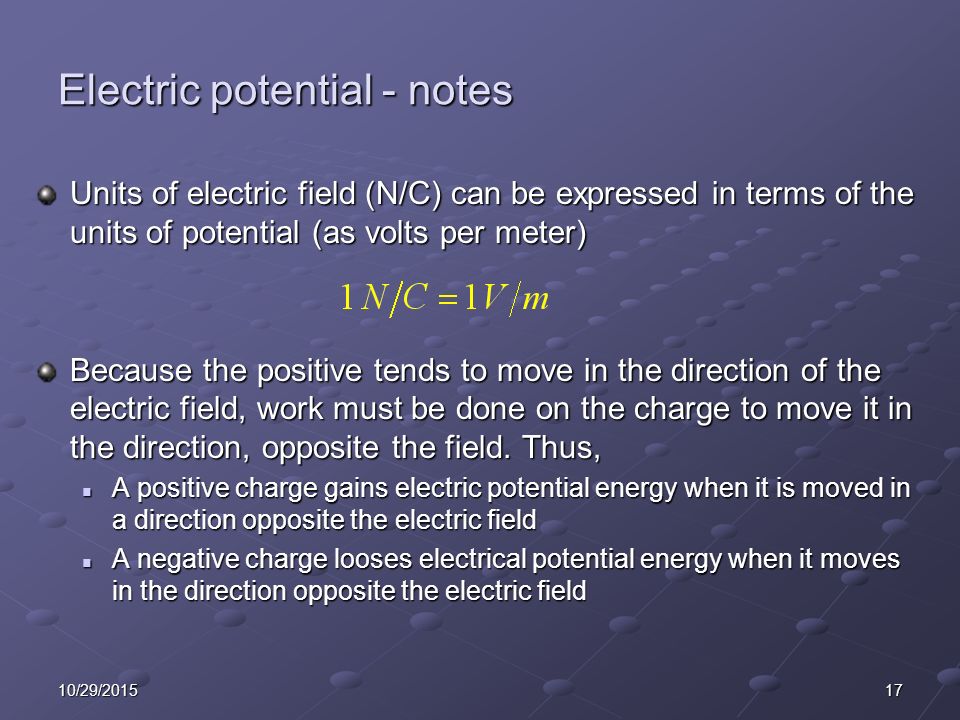 Electric potential - notes

Units of electric field (N/C) can be expressed in terms of the units of potential (as volts per meter)

$1\,N/C = 1\,V/m$

Because the positive tends to move in the direction of the electric field, work must be done on the charge to move it in the direction, opposite the field. Thus,

A positive charge gains electric potential energy when it is moved in a direction opposite the electric field

A negative charge looses electrical potential energy when it moves in the direction opposite the electric field

10/29/2015

17